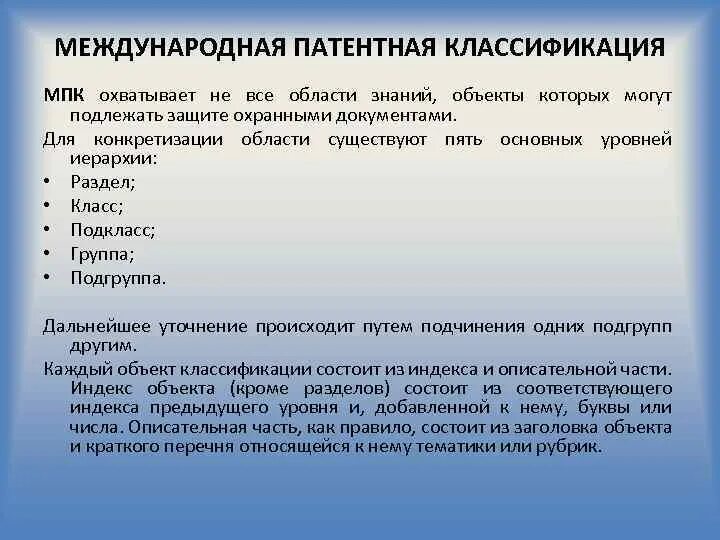 МЕЖДУНАРОДНАЯ ПАТЕНТНАЯ КЛАССИФИКАЦИЯ

МПК охватывает не все области знаний, объекты которых могут подлежать защите охранными документами.

Для конкретизации области существуют пять основных уровней иерархии:
• Раздел;
• Класс;
• Подкласс;
• Группа;
• Подгруппа.

Дальнейшее уточнение происходит путем подчинения одних подгрупп другим.

Каждый объект классификации состоит из индекса и описательной части. Индекс объекта (кроме разделов) состоит из соответствующего индекса предыдущего уровня и, добавленной к нему, буквы или числа. Описательная часть, как правило, состоит из заголовка объекта и краткого перечня относящейся к нему тематики или рубрик.